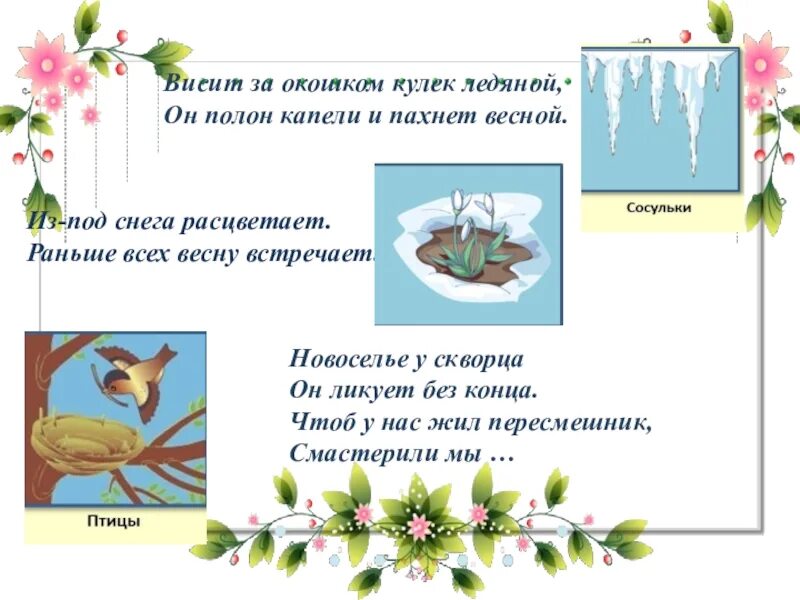 Висит за окошком кулек ледяной,
Он полон капели и пахнет весной.

Сосульки

Из-под снега расцветает.
Раньше всех весну встречает.

Новоселье у скворца
Он ликует без конца.
Чтоб у нас жил пересмешник,
Смастерили мы …

Птицы